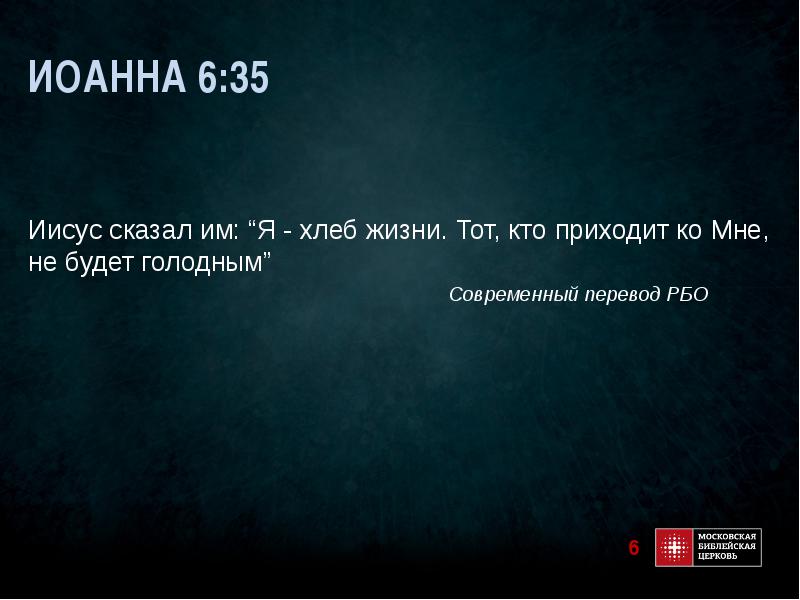 ИОАННА 6:35

Иисус сказал им: “Я - хлеб жизни. Тот, кто приходит ко Мне, не будет голодным”

Современный перевод РБО

6

МОСКОВСКАЯ БИБЛЕЙСКАЯ ЦЕРКОВЬ